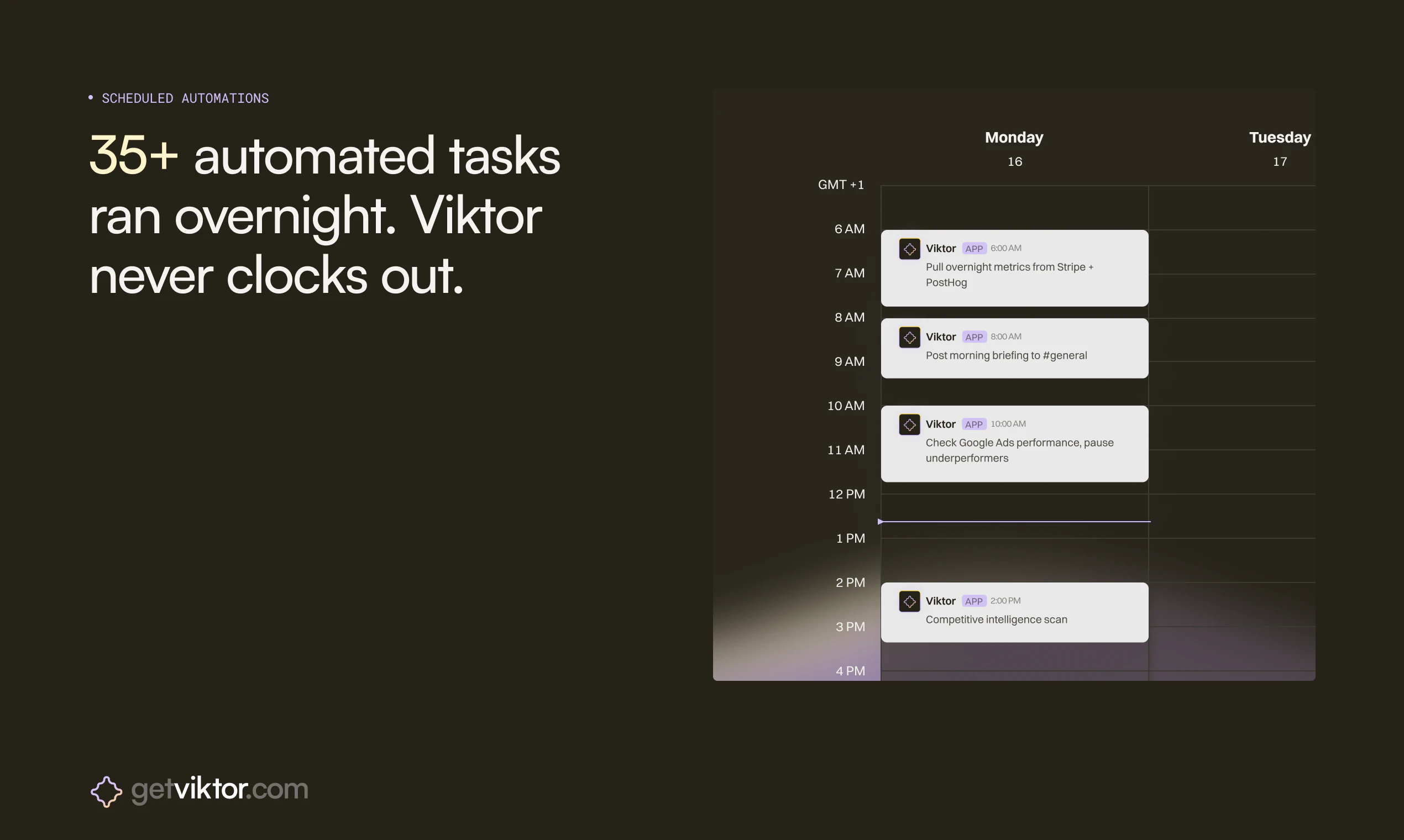 • SCHEDULED AUTOMATIONS

35+ automated tasks ran overnight. Viktor never clocks out.

Monday
16

Tuesday
17

GMT +1
6 AM
7 AM
8 AM
9 AM
10 AM
11 AM
12 PM
1 PM
2 PM
3 PM
4 PM

Viktor APP 6:00 AM
Pull overnight metrics from Stripe + PostHog

Viktor APP 8:00 AM
Post morning briefing to #general

Viktor APP 10:00 AM
Check Google Ads performance, pause underperformers

Viktor APP 2:00 PM
Competitive intelligence scan

getviktor.com